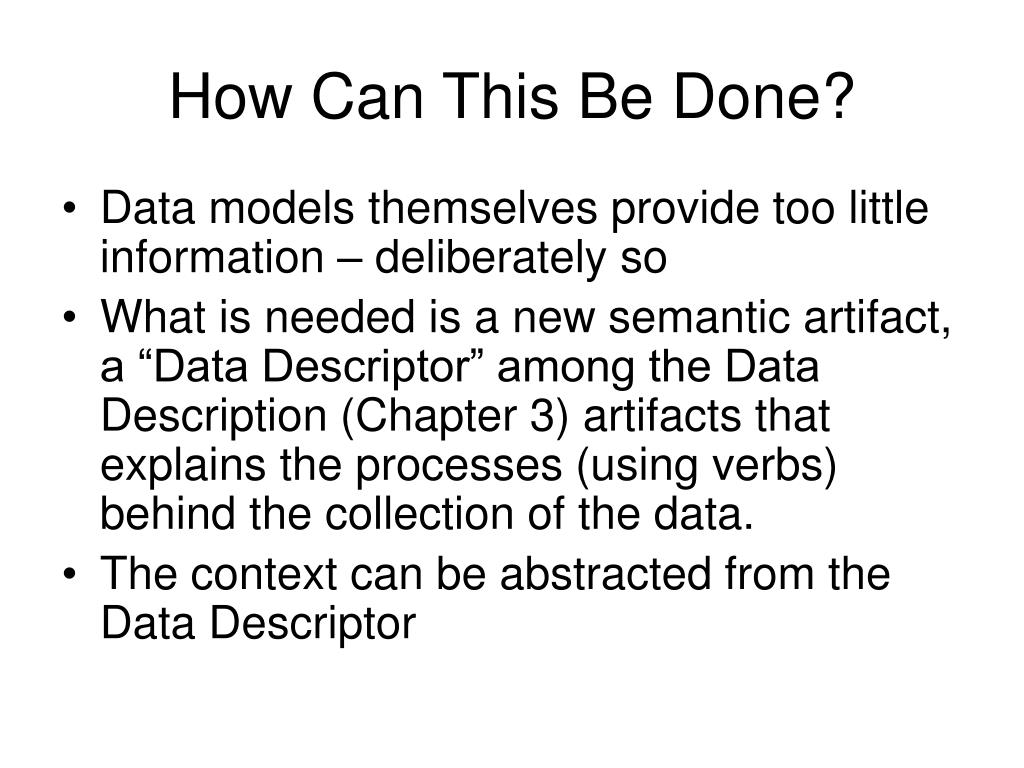 How Can This Be Done?

• Data models themselves provide too little information – deliberately so
• What is needed is a new semantic artifact, a “Data Descriptor” among the Data Description (Chapter 3) artifacts that explains the processes (using verbs) behind the collection of the data.
• The context can be abstracted from the Data Descriptor